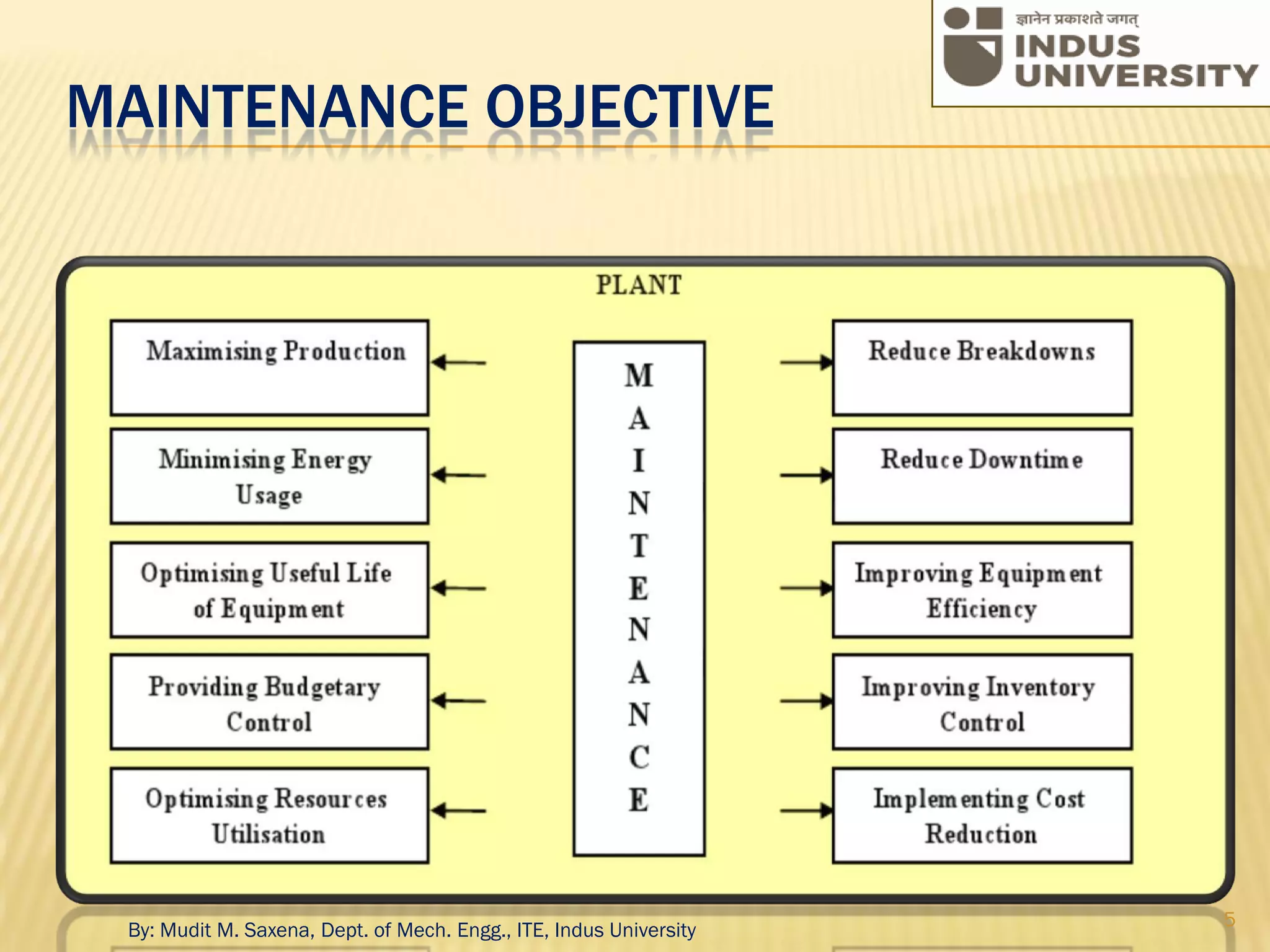 ज्ञानेन प्रकाशते जगत्
INDUS UNIVERSITY

MAINTENANCE OBJECTIVE

PLANT

Maximising Production

Minimising Energy Usage

Optimising Useful Life of Equipment

Providing Budgetary Control

Optimising Resources Utilisation

M
A
I
N
T
E
N
A
N
C
E

Reduce Breakdowns

Reduce Downtime

Improving Equipment Efficiency

Improving Inventory Control

Implementing Cost Reduction

By: Mudit M. Saxena, Dept. of Mech. Engg., ITE, Indus University

5